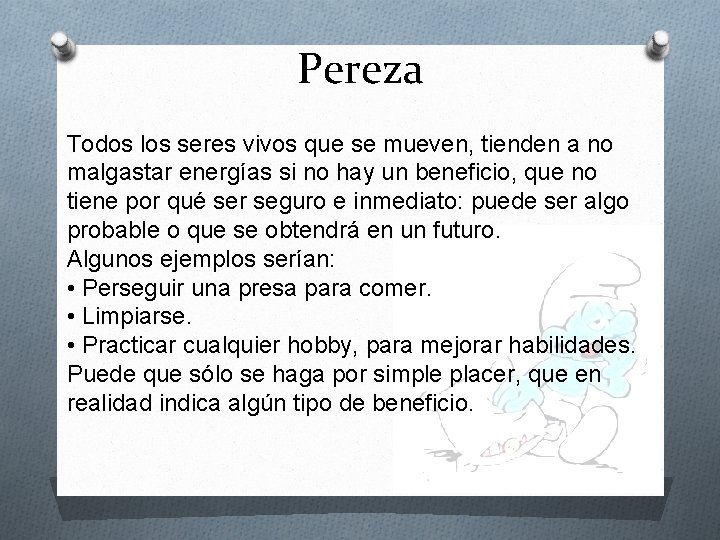 Pereza

Todos los seres vivos que se mueven, tienden a no malgastar energías si no hay un beneficio, que no tiene por qué ser seguro e inmediato: puede ser algo probable o que se obtendrá en un futuro.
Algunos ejemplos serían:
• Perseguir una presa para comer.
• Limpiarse.
• Practicar cualquier hobby, para mejorar habilidades.
Puede que sólo se haga por simple placer, que en realidad indica algún tipo de beneficio.